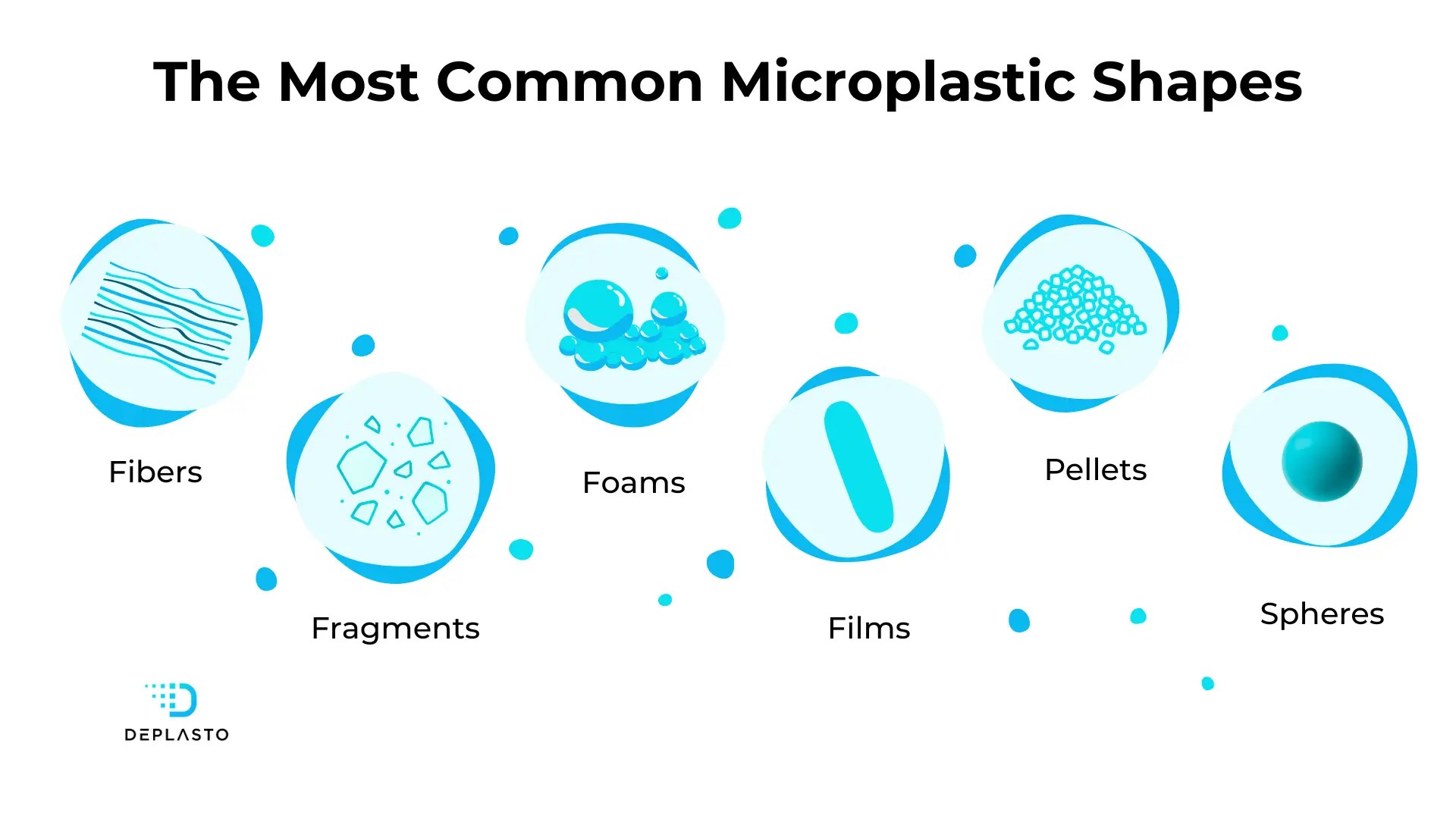 The Most Common Microplastic Shapes

Fibers

Fragments

Foams

Films

Pellets

Spheres

DEPLASTO